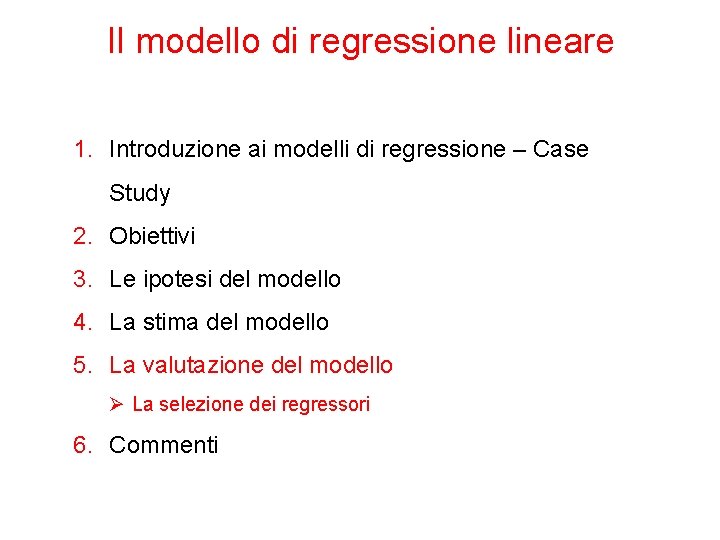 Il modello di regressione lineare

1. Introduzione ai modelli di regressione – Case Study
2. Obiettivi
3. Le ipotesi del modello
4. La stima del modello
5. La valutazione del modello
   ➢ La selezione dei regressori
6. Commenti